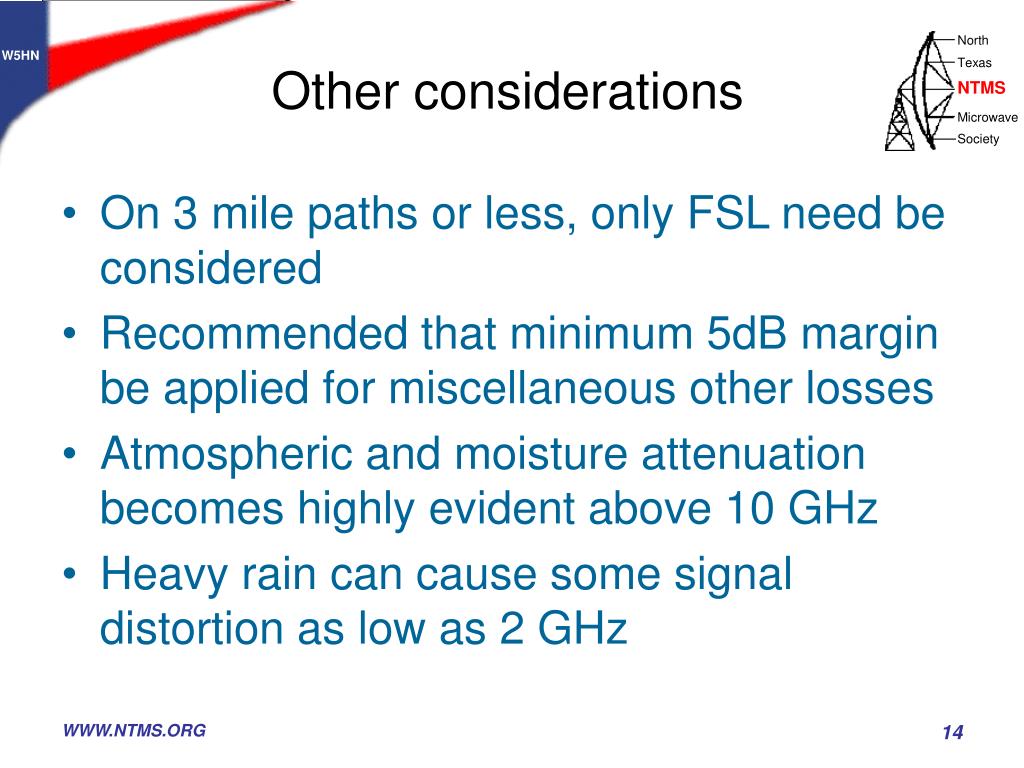 W5HN

Other considerations

North
Texas
NTMS
Microwave
Society

• On 3 mile paths or less, only FSL need be considered
• Recommended that minimum 5dB margin be applied for miscellaneous other losses
• Atmospheric and moisture attenuation becomes highly evident above 10 GHz
• Heavy rain can cause some signal distortion as low as 2 GHz

WWW.NTMS.ORG

14